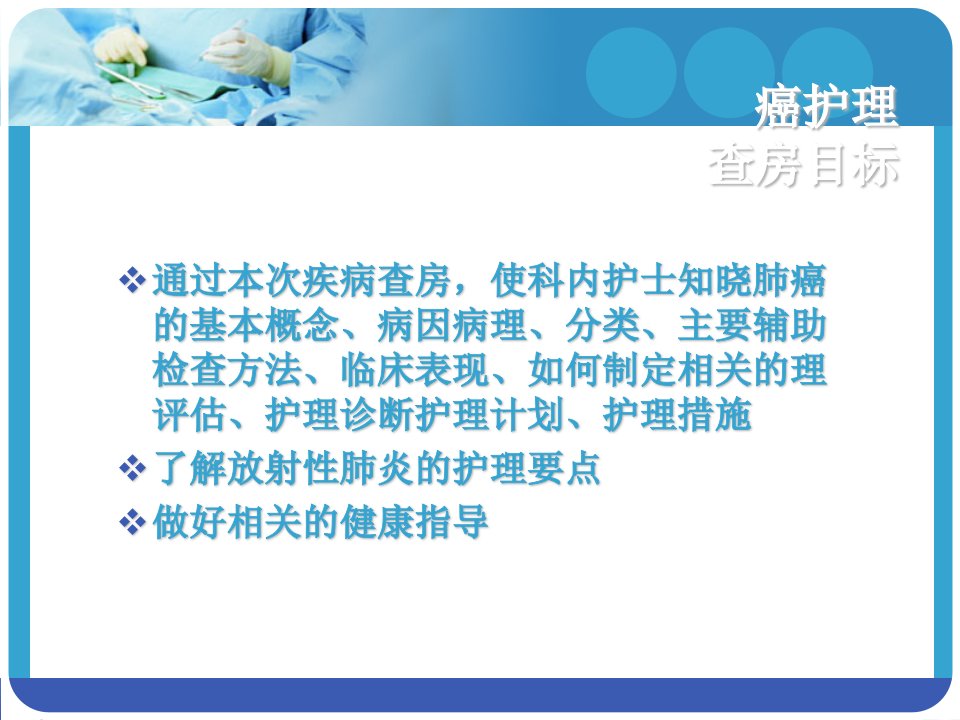 癌护理
查房目标

❖ 通过本次疾病查房，使科内护士知晓肺癌的基本概念、病因病理、分类、主要辅助检查方法、临床表现、如何制定相关的理评估、护理诊断护理计划、护理措施

❖ 了解放射性肺炎的护理要点

❖ 做好相关的健康指导